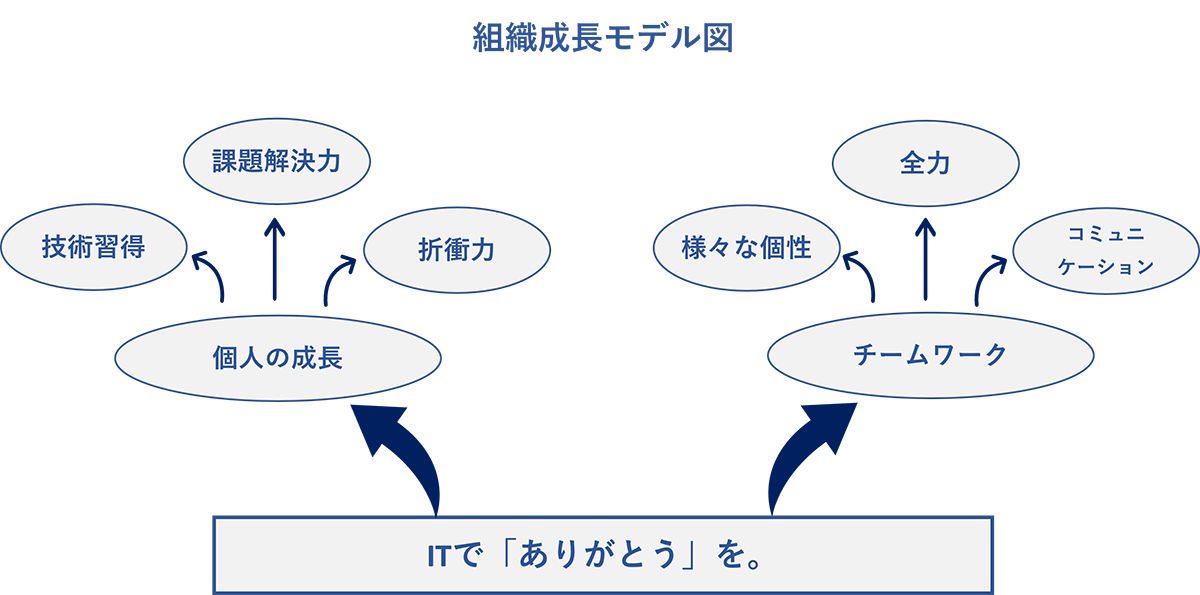 組織成長モデル図

課題解決力

技術習得

折衝力

個人の成長

全力

様々な個性

コミュニケーション

チームワーク

ITで「ありがとう」を。